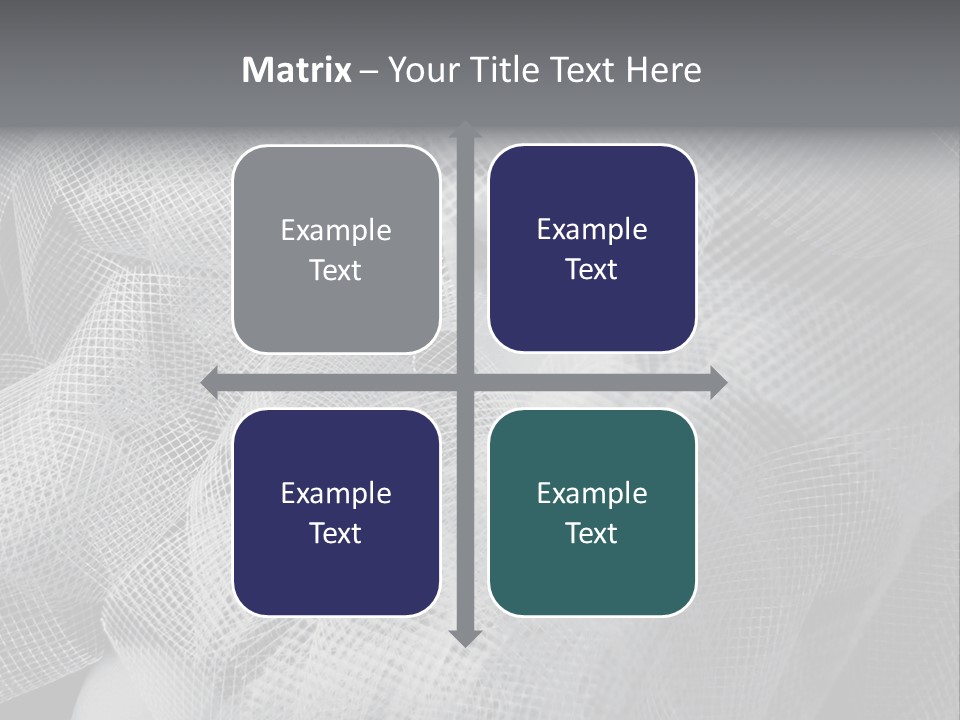 Matrix – Your Title Text Here

Example Text

Example Text

Example Text

Example Text